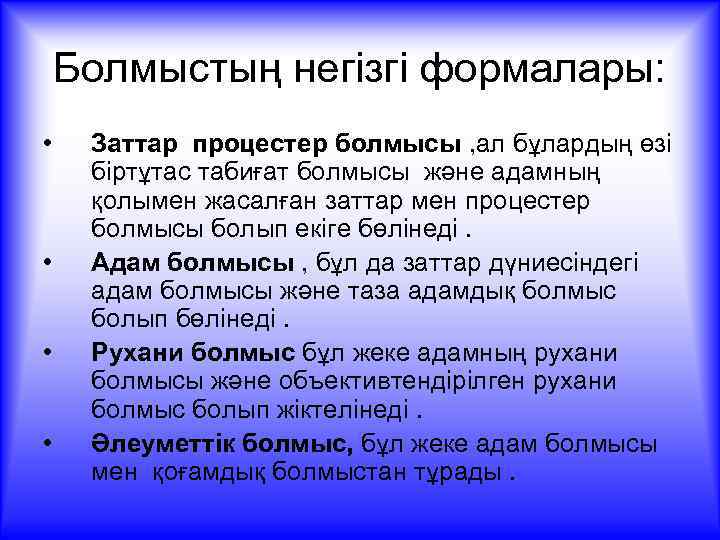 Болмыстың негізгі формалары:

• Заттар процестер болмысы ,ал бұлардың өзі біртұтас табиғат болмысы және адамның қолымен жасалған заттар мен процестер болмысы болып екіге бөлінеді .

• Адам болмысы , бұл да заттар дүниесіндегі адам болмысы және таза адамдық болмыс болып бөлінеді .

• Рухани болмыс бұл жеке адамның рухани болмысы және объективтендірілген рухани болмыс болып жіктелінеді .

• Әлеуметтік болмыс, бұл жеке адам болмысы мен қоғамдық болмыстан тұрады .